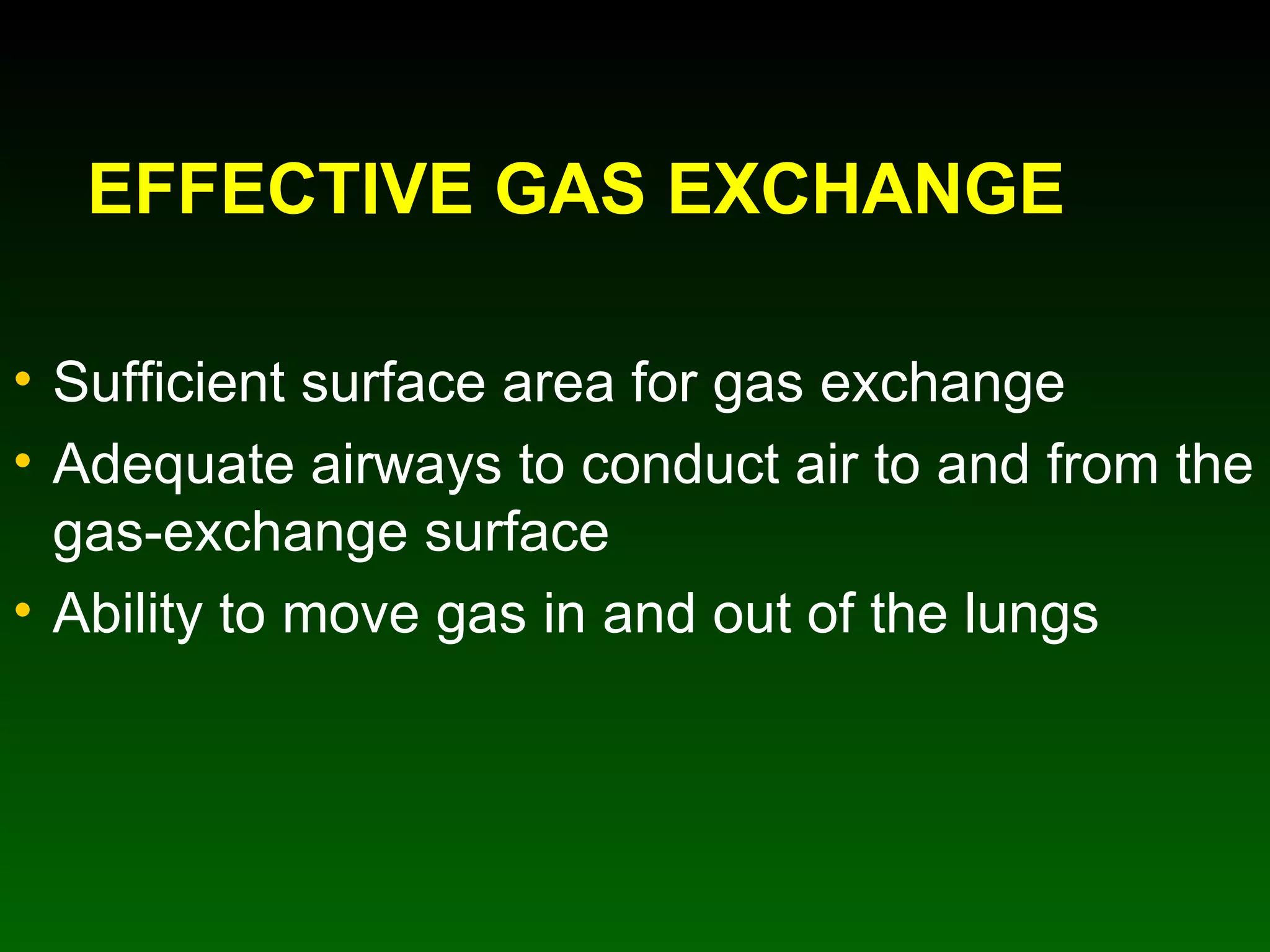 EFFECTIVE GAS EXCHANGE

• Sufficient surface area for gas exchange
• Adequate airways to conduct air to and from the gas-exchange surface
• Ability to move gas in and out of the lungs